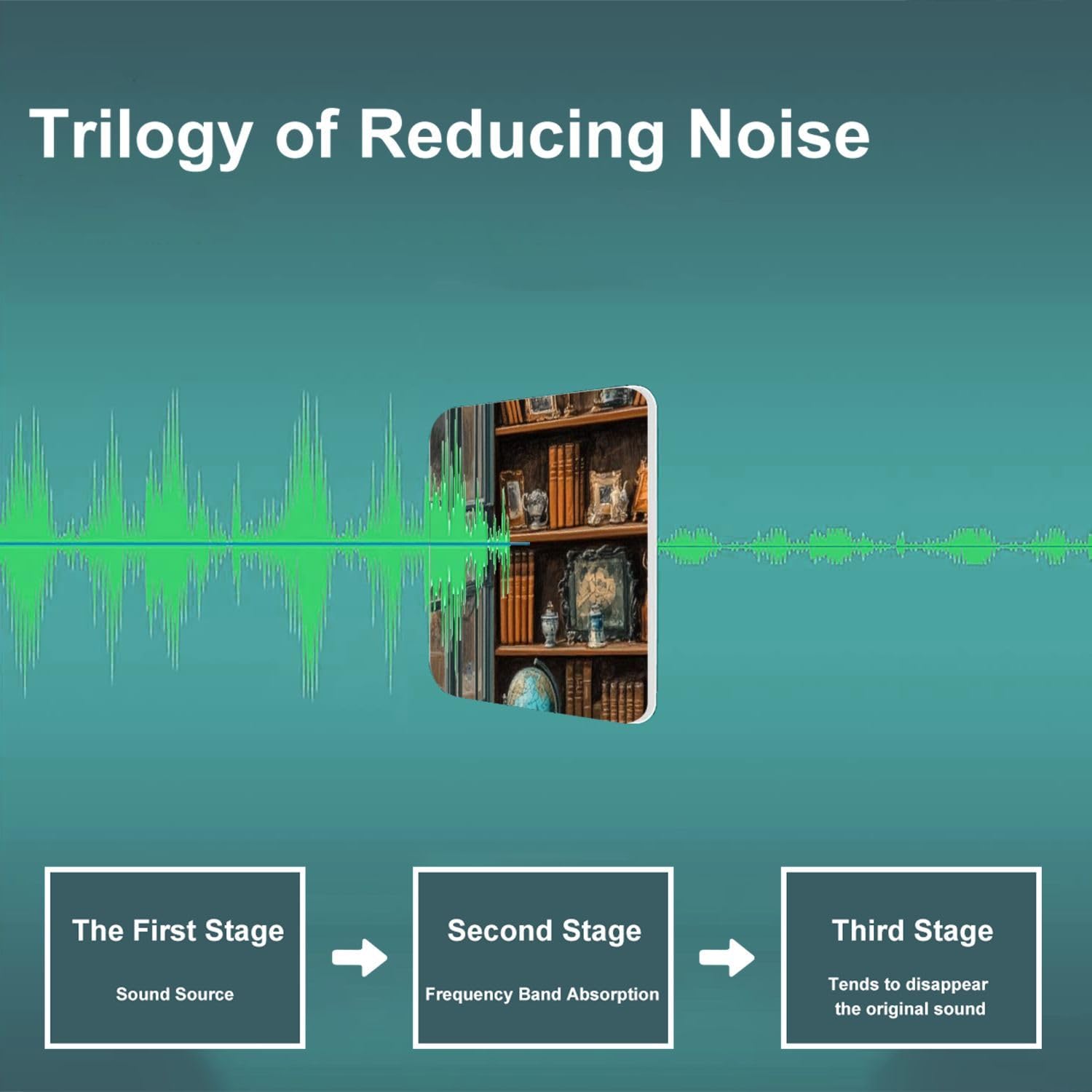 Trilogy of Reducing Noise

The First Stage

Sound Source

Second Stage

Frequency Band Absorption

Third Stage

Tends to disappear the original sound